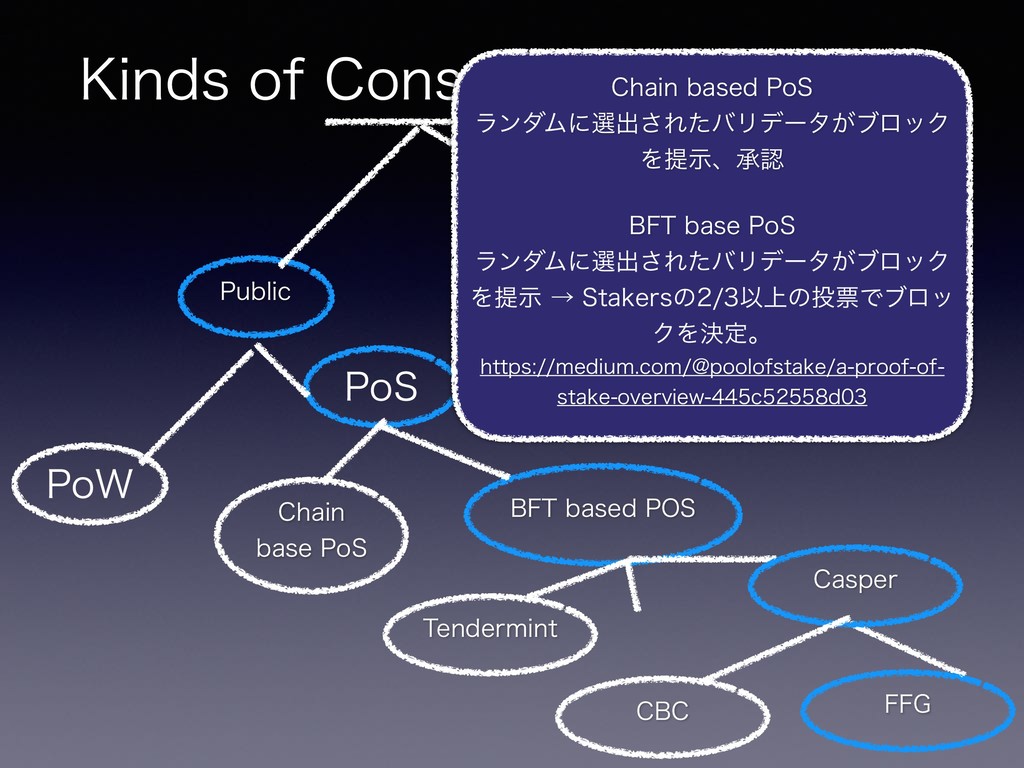 Kinds of Cons

Chain based PoS
ランダムに選出されたバリデータがブロックを提示、承認

BFT base PoS
ランダムに選出されたバリデータがブロックを提示 → Stakersの2/3以上の投票でブロックを決定。

https://medium.com/@poolofstake/a-proof-of-stake-overview-445c52558d03

Public

PoS

PoW

Chain base PoS

BFT based POS

Casper

Tendermint

CBC

FFG